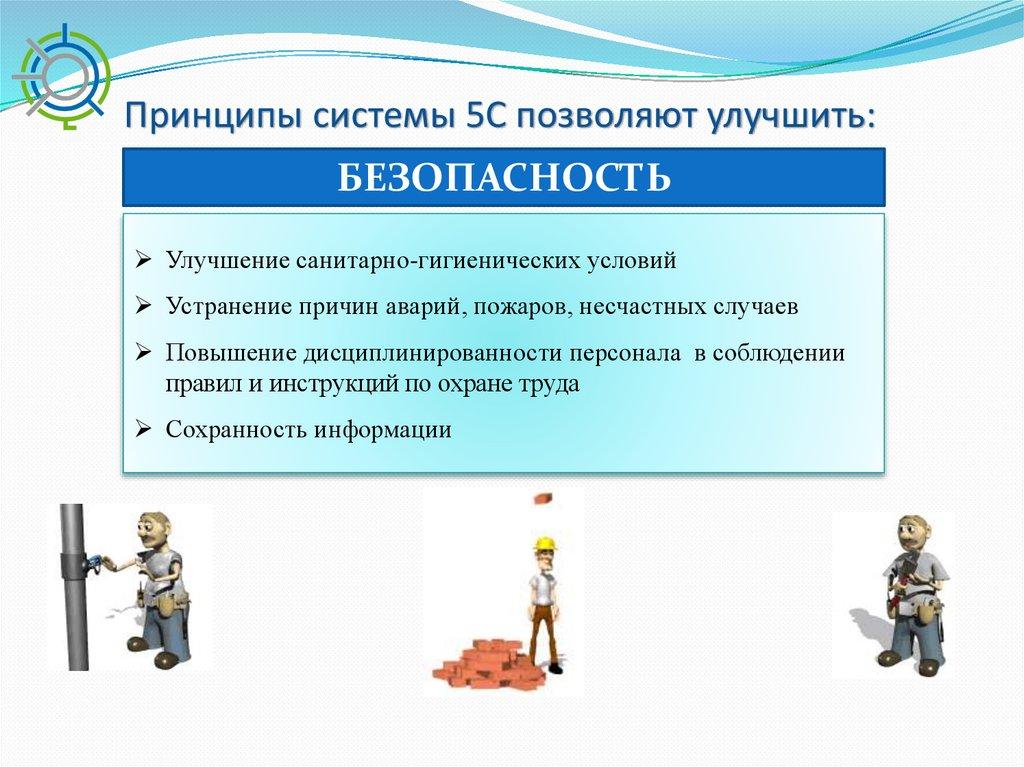 Принципы системы 5С позволяют улучшить:

БЕЗОПАСНОСТЬ

➢ Улучшение санитарно-гигиенических условий
➢ Устранение причин аварий, пожаров, несчастных случаев
➢ Повышение дисциплинированности персонала в соблюдении правил и инструкций по охране труда
➢ Сохранность информации